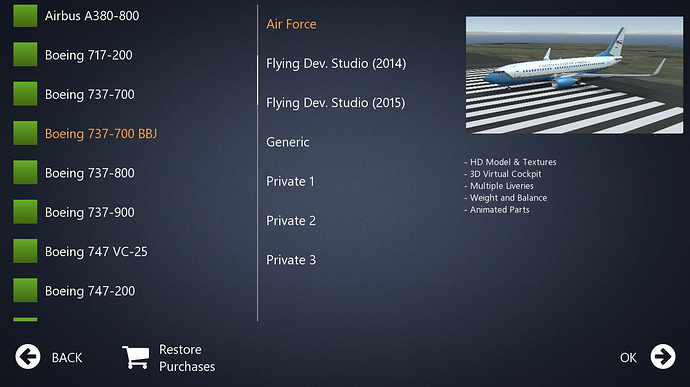 Airbus A380-800
Boeing 717-200
Boeing 737-700
Boeing 737-700 BBJ
Boeing 737-800
Boeing 737-900
Boeing 747 VC-25
Boeing 747-200

Air Force
Flying Dev. Studio (2014)
Flying Dev. Studio (2015)
Generic
Private 1
Private 2
Private 3

- HD Model & Textures
- 3D Virtual Cockpit
- Multiple Liveries
- Weight and Balance
- Animated Parts

BACK
Restore Purchases
OK